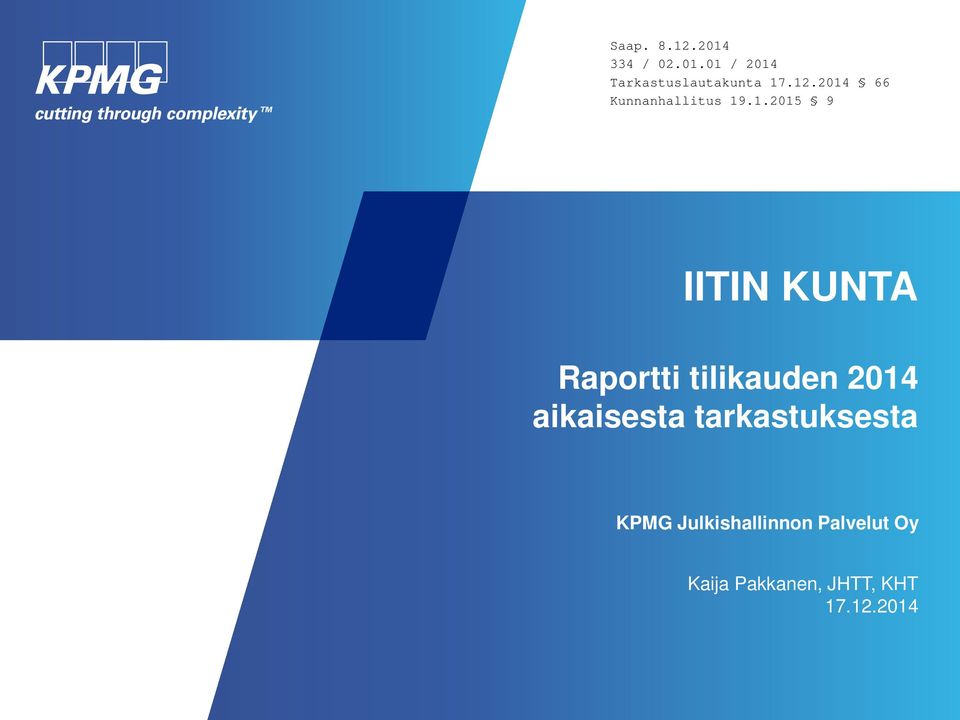 KPMG
cutting through complexity™

Saap. 8.12.2014
334 / 02.01.01 / 2014
Tarkastuslautakunta 17.12.2014 § 66
Kunnanhallitus 19.1.2015 § 9

IITIN KUNTA

Raportti tilikauden 2014 aikaisesta tarkastuksesta

KPMG Julkishallinnon Palvelut Oy

Kaija Pakkanen, JHTT, KHT
17.12.2014